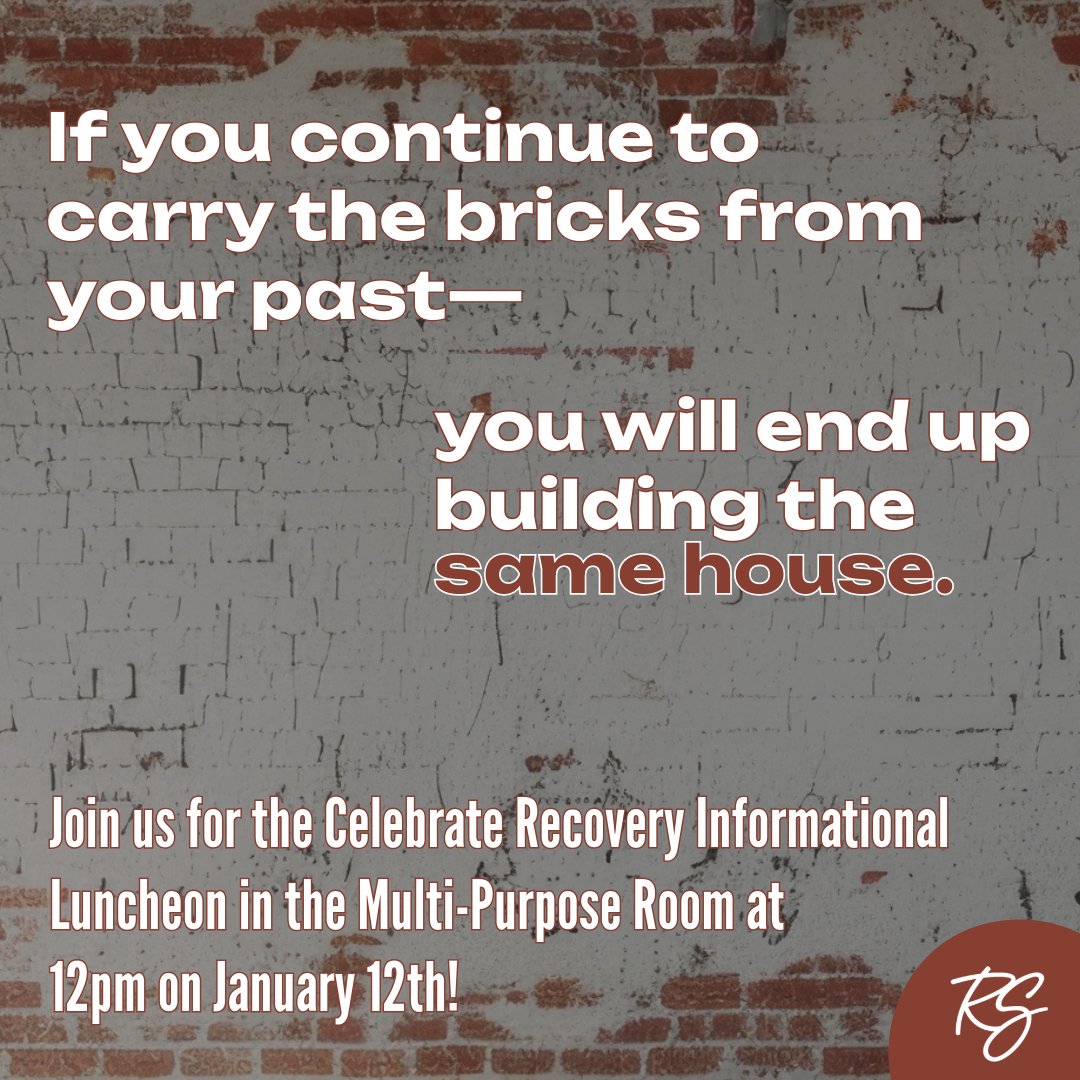 If you continue to carry the bricks from your past—

you will end up building the same house.

Join us for the Celebrate Recovery Informational Luncheon in the Multi-Purpose Room at 12pm on January 12th!

RS